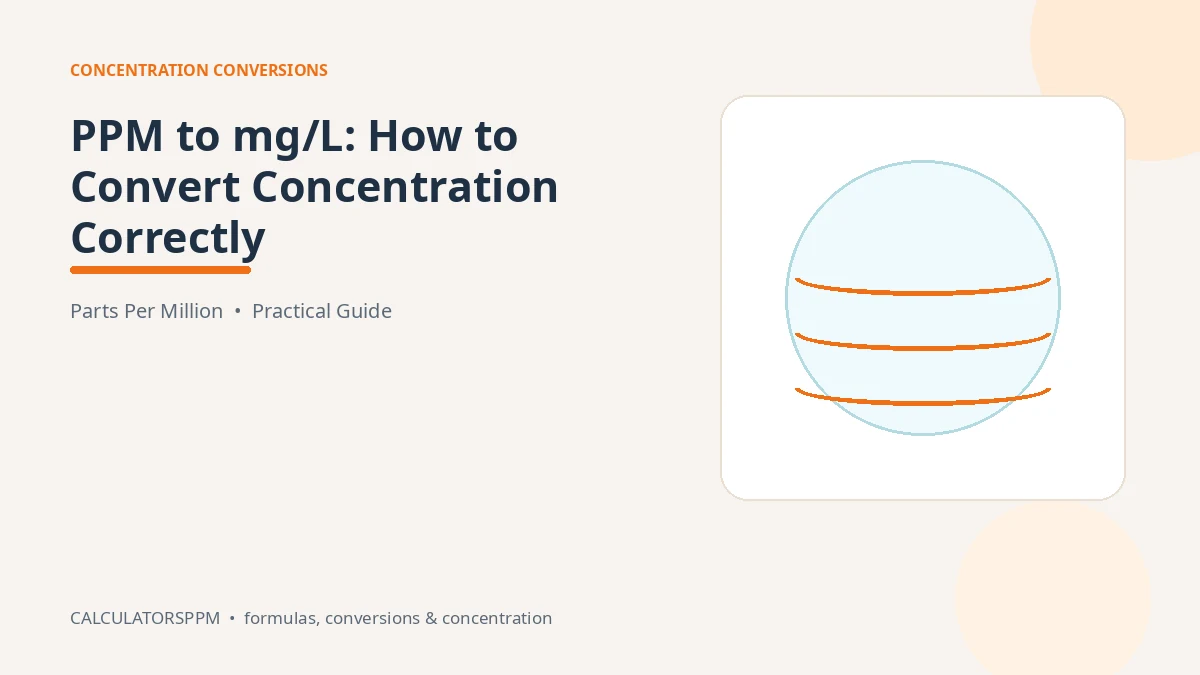 CONCENTRATION CONVERSIONS

PPM to mg/L: How to Convert Concentration Correctly

Parts Per Million • Practical Guide

CALCULATORSPPM • formulas, conversions & concentration